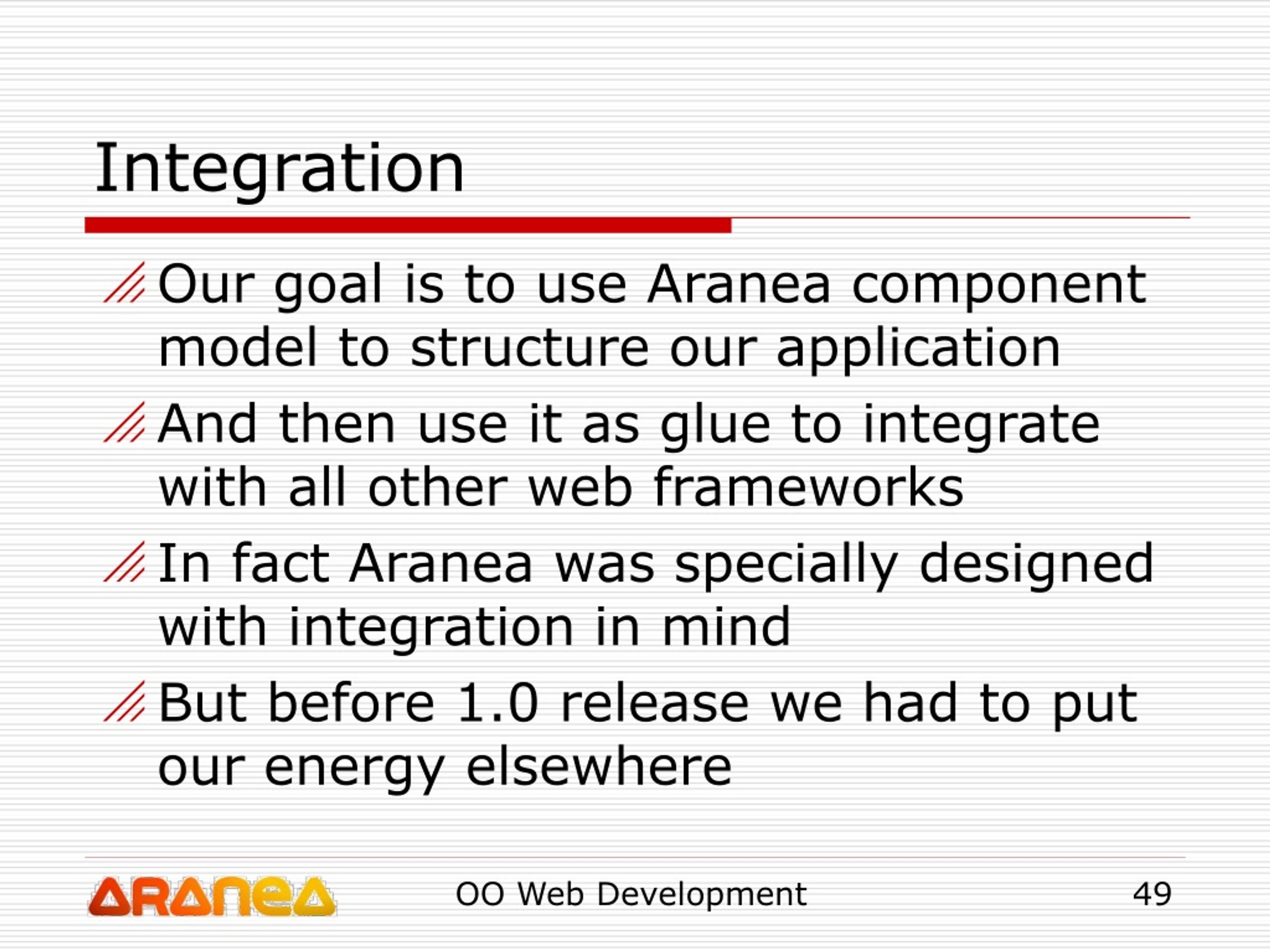 Integration

Our goal is to use Aranea component model to structure our application

And then use it as glue to integrate with all other web frameworks

In fact Aranea was specially designed with integration in mind

But before 1.0 release we had to put our energy elsewhere

ARANEA
OO Web Development
49